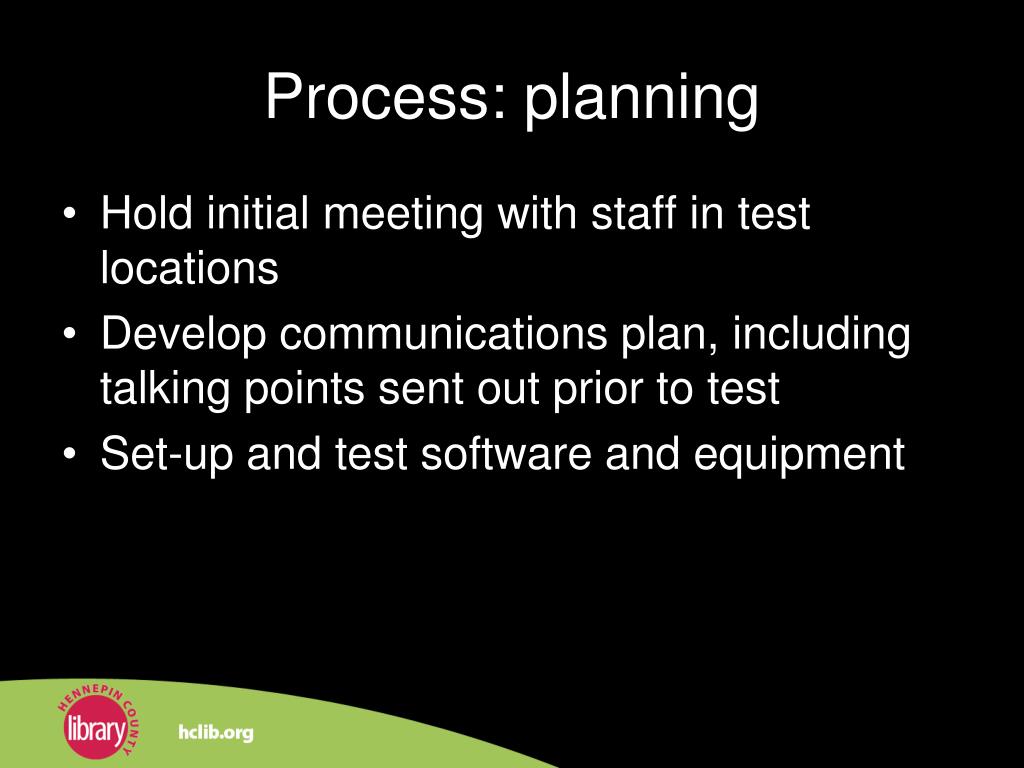 Process: planning

• Hold initial meeting with staff in test locations
• Develop communications plan, including talking points sent out prior to test
• Set-up and test software and equipment

HENNEPIN COUNTY
library
hclib.org